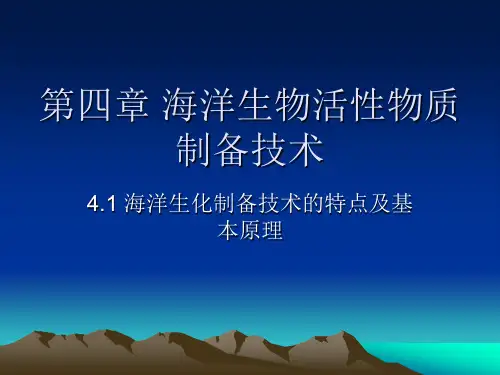 第四章 海洋生物活性物质制备技术

4.1 海洋生化制备技术的特点及基本原理